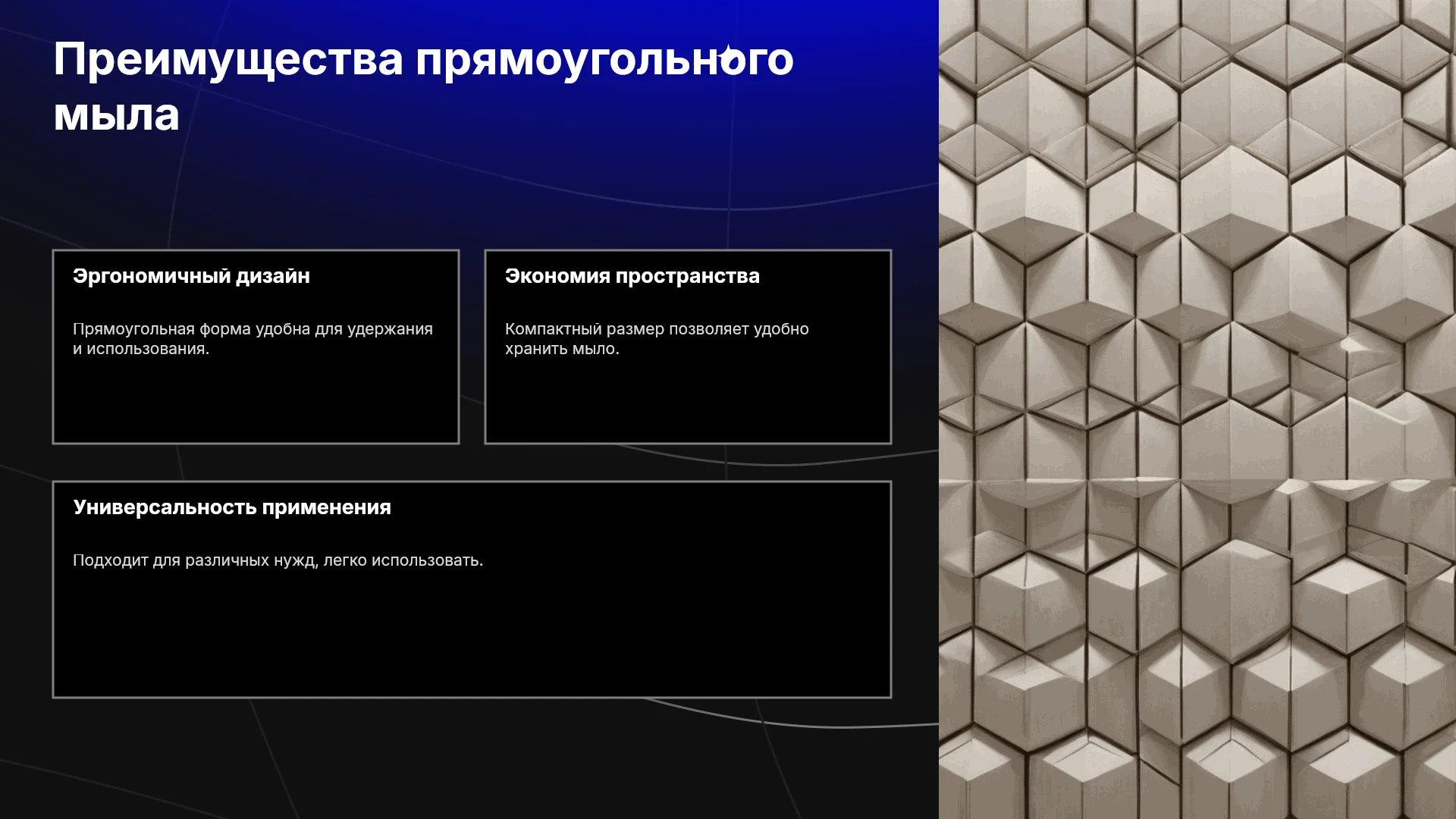 Преимущества прямоугольного мыла

Эргономичный дизайн

Прямоугольная форма удобна для удержания и использования.

Экономия пространства

Компактный размер позволяет удобно хранить мыло.

Универсальность применения

Подходит для различных нужд, легко использовать.